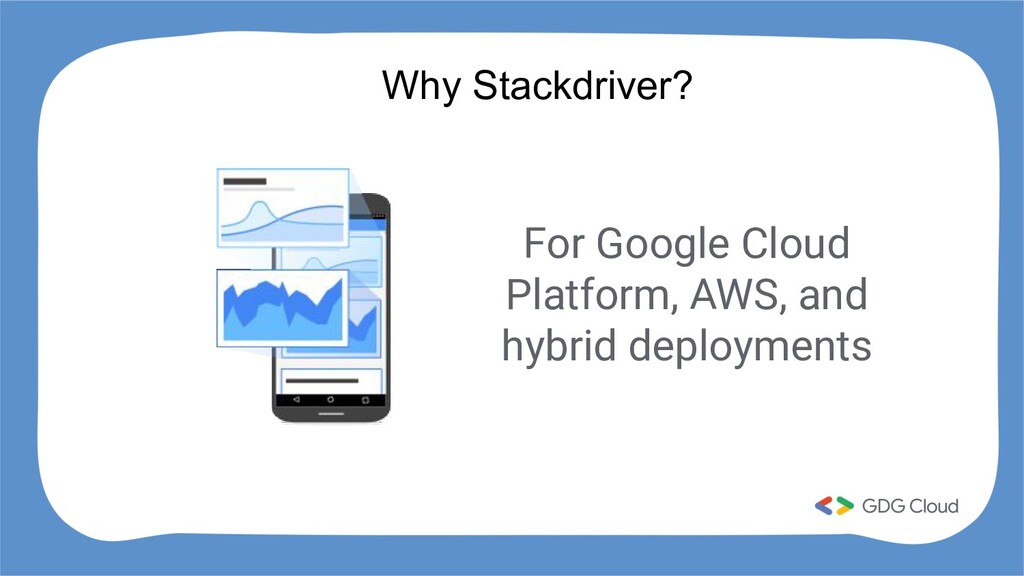 Why Stackdriver?

For Google Cloud Platform, AWS, and hybrid deployments

GDG Cloud